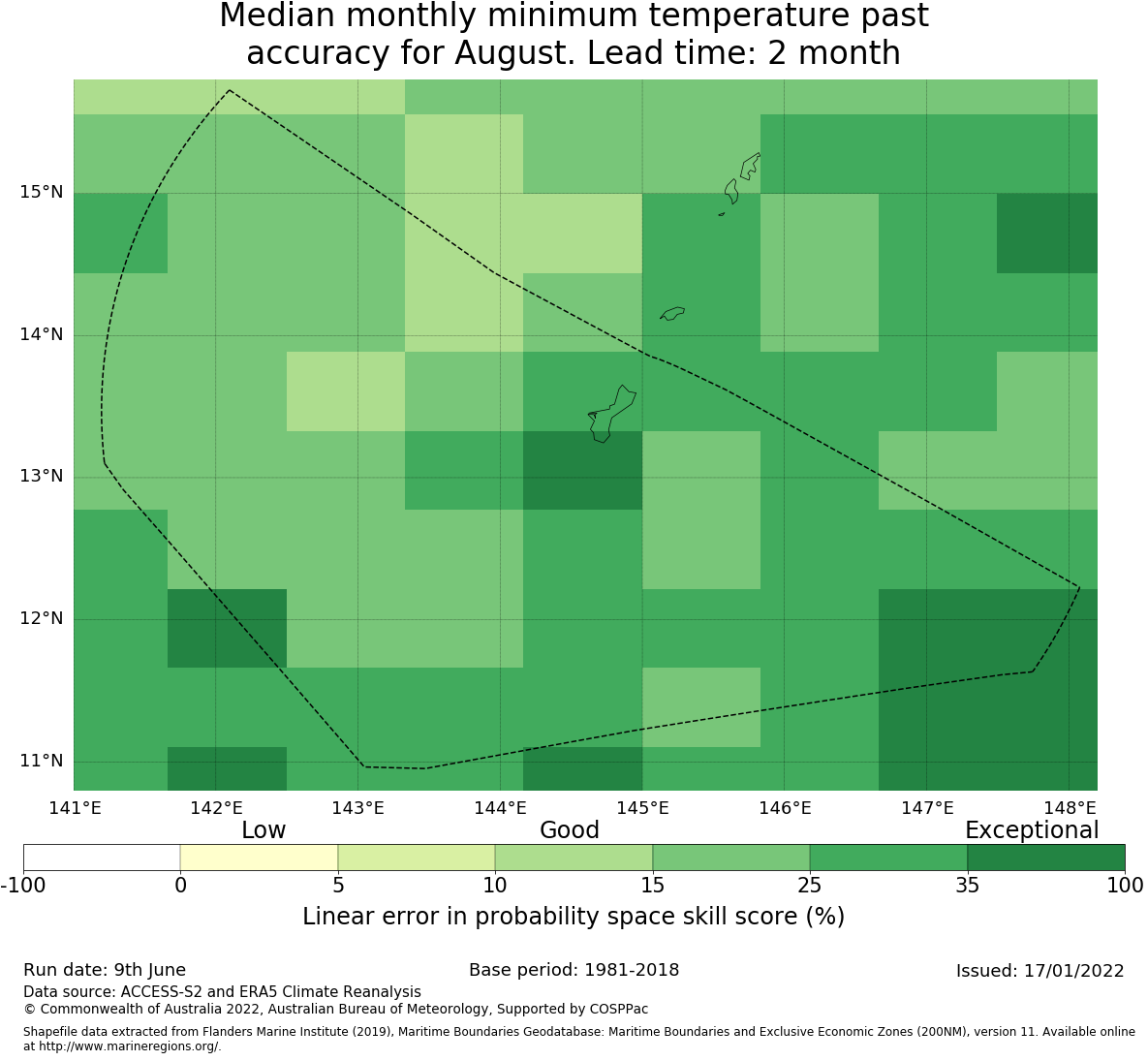 Median monthly minimum temperature past accuracy for August. Lead time: 2 month

15°N
14°N
13°N
12°N
11°N

141°E 142°E 143°E 144°E 145°E 146°E 147°E 148°E

Low Good Exceptional

-100 0 5 10 15 25 35 100

Linear error in probability space skill score (%)

Run date: 9th June
Base period: 1981-2018
Issued: 17/01/2022

Data source: ACCESS-S2 and ERA5 Climate Reanalysis
© Commonwealth of Australia 2022, Australian Bureau of Meteorology, Supported by COSPPac

Shapefile data extracted from Flanders Marine Institute (2019), Maritime Boundaries Geodatabase: Maritime Boundaries and Exclusive Economic Zones (200NM), version 11. Available online at http://www.marineregions.org/.